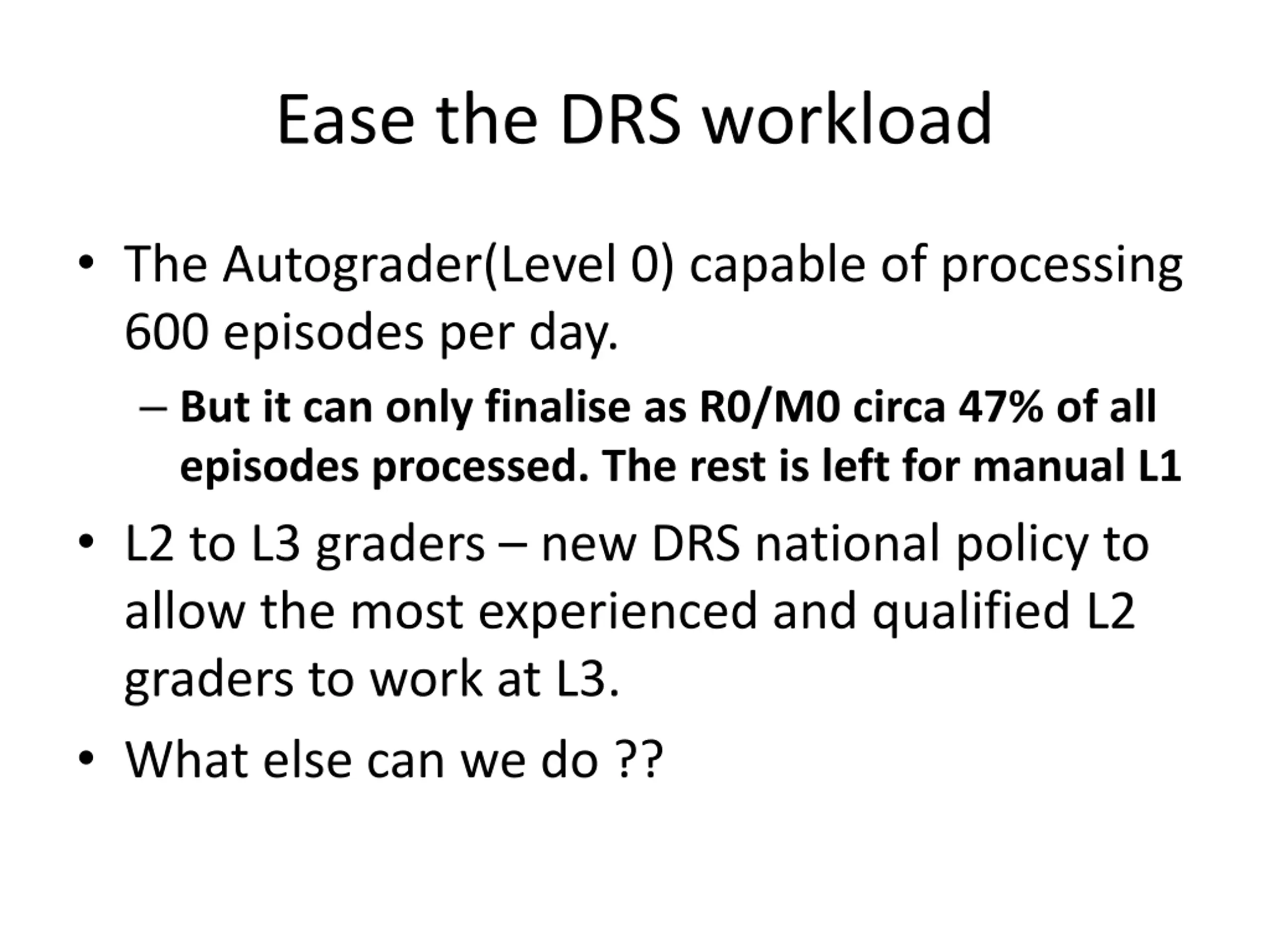 Ease the DRS workload

• The Autograder(Level 0) capable of processing 600 episodes per day.
  – But it can only finalise as R0/M0 circa 47% of all episodes processed. The rest is left for manual L1
• L2 to L3 graders – new DRS national policy to allow the most experienced and qualified L2 graders to work at L3.
• What else can we do ??